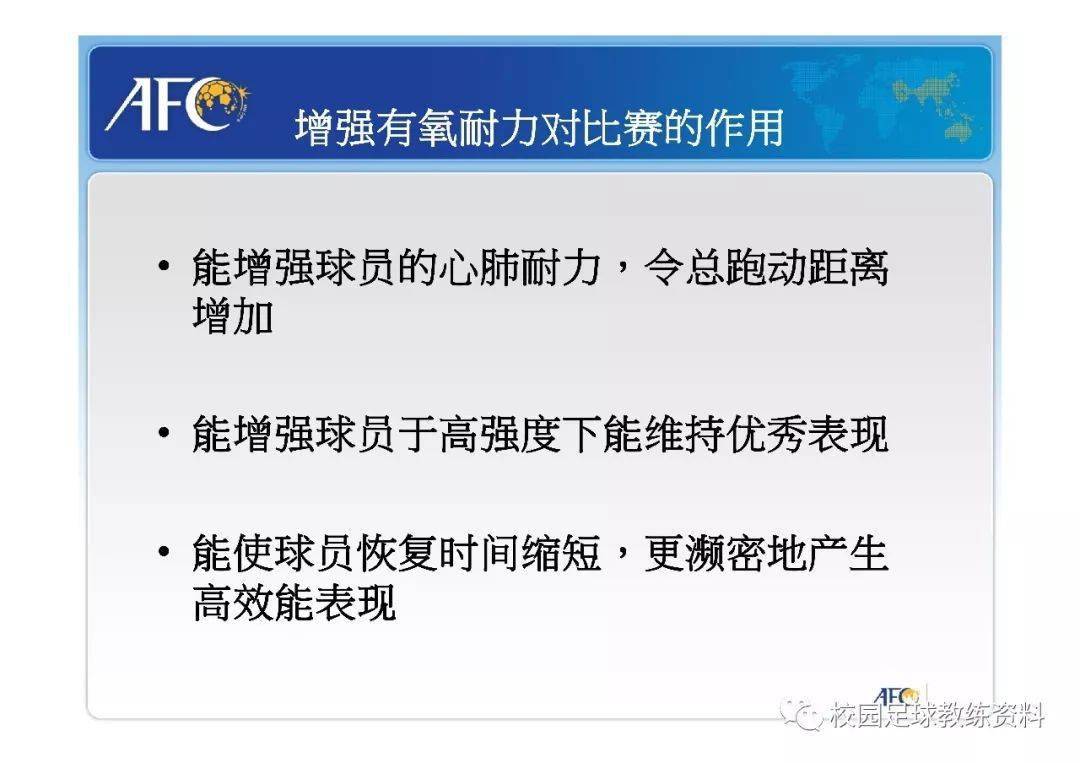 AFC

增强有氧耐力对比赛的作用

• 能增强球员的心肺耐力，令总跑动距离增加

• 能增强球员于高强度下能维持优秀表现

• 能使球员恢复时间缩短，更濒密地产生高效能表现

AFC

校园足球教练资料